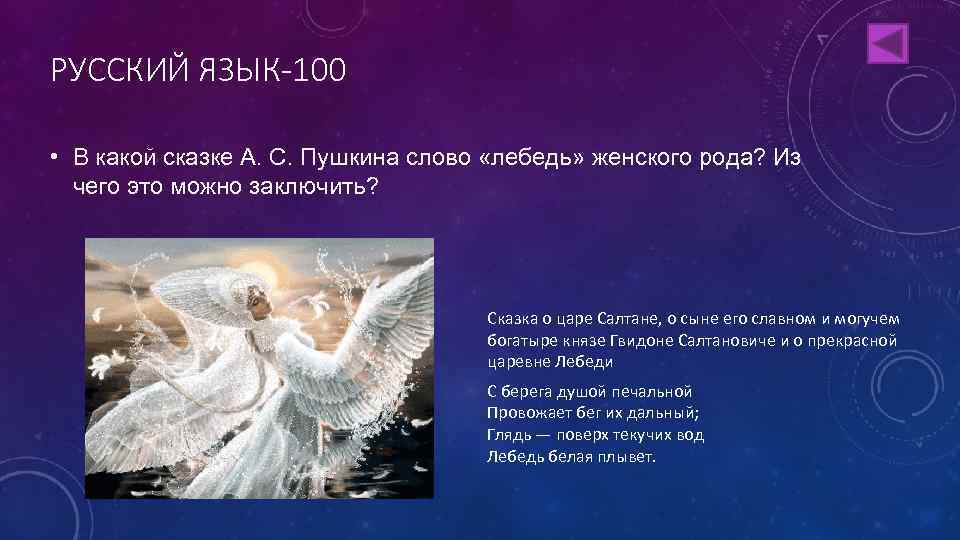 РУССКИЙ ЯЗЫК-100

• В какой сказке А. С. Пушкина слово «лебедь» женского рода? Из чего это можно заключить?

Сказка о царе Салтане, о сыне его славном и могучем богатыре князе Гвидоне Салтановиче и о прекрасной царевне Лебеди

С берега душой печальной
Провожает бег их дальный;
Глядь — поверх текучих вод
Лебедь белая плывет.